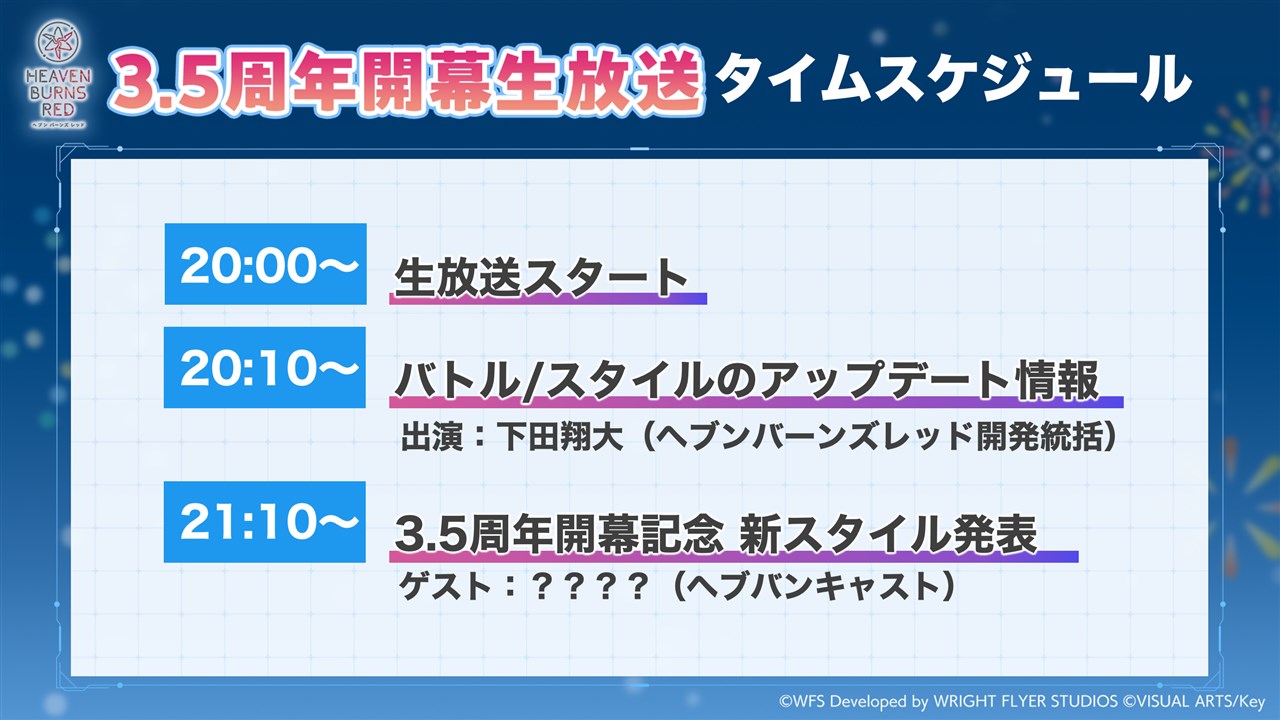 HEAVEN BURNS RED
ヘブンバーンズレッド

3.5周年開幕生放送 タイムスケジュール

20:00〜 生放送スタート

20:10〜 バトル/スタイルのアップデート情報
出演：下田翔大（ヘブンバーンズレッド開発統括）

21:10〜 3.5周年開幕記念 新スタイル発表
ゲスト：？？？？（ヘブバンキャスト）

©WFS Developed by WRIGHT FLYER STUDIOS ©VISUAL ARTS/Key